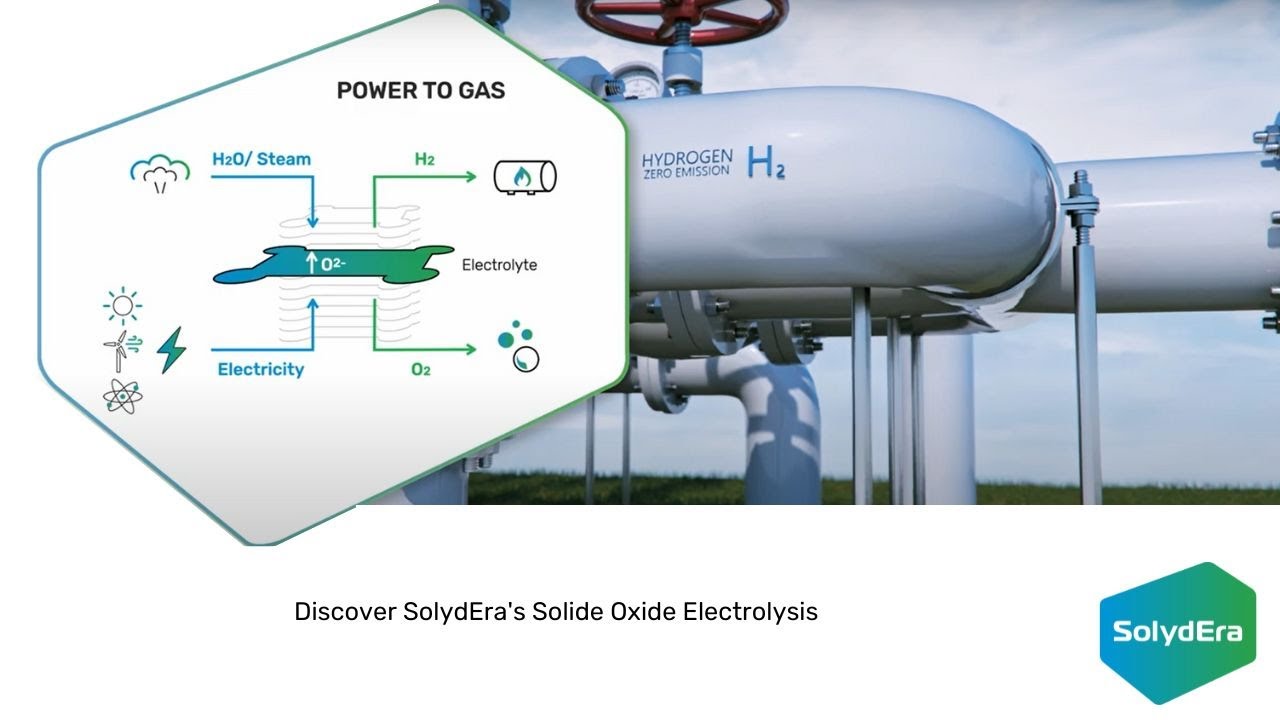 POWER TO GAS

$H_2O$/ Steam

$H_2$

$O^{2-}$

Electrolyte

Electricity

$O_2$

HYDROGEN
ZERO EMISSION
$H_2$

Discover SolydEra's Solide Oxide Electrolysis

SolydEra